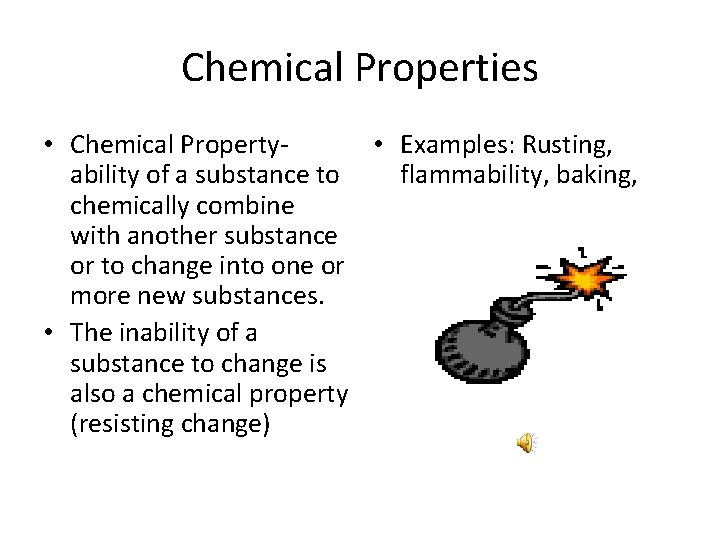 Chemical Properties

• Chemical Property- ability of a substance to chemically combine with another substance or to change into one or more new substances.

• The inability of a substance to change is also a chemical property (resisting change)

• Examples: Rusting, flammability, baking,